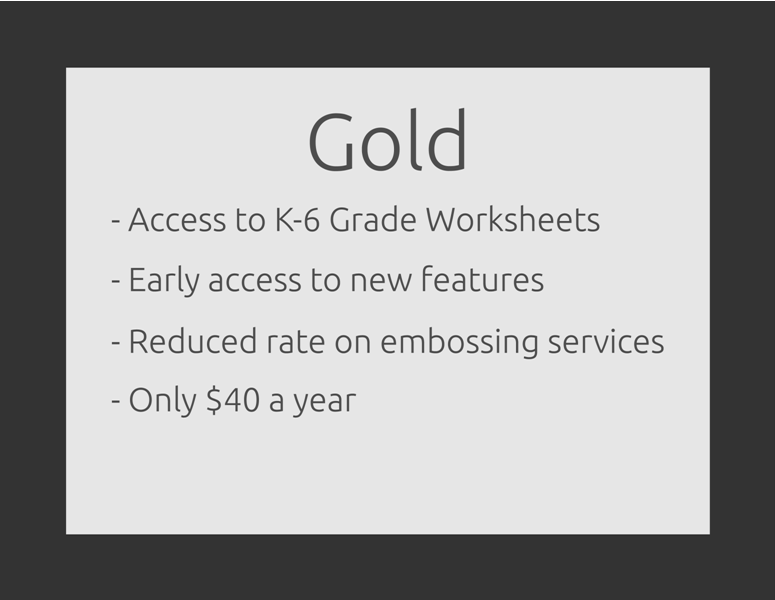 Gold

- Access to K-6 Grade Worksheets

- Early access to new features

- Reduced rate on embossing services

- Only \$40 a year